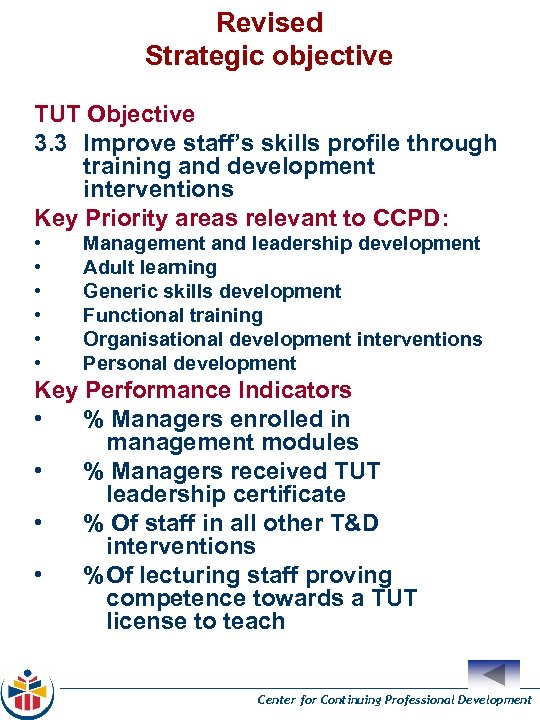 Revised
Strategic objective

TUT Objective

3.3 Improve staff's skills profile through training and development interventions

Key Priority areas relevant to CCPD:

• Management and leadership development
• Adult learning
• Generic skills development
• Functional training
• Organisational development interventions
• Personal development

Key Performance Indicators

• % Managers enrolled in management modules
• % Managers received TUT leadership certificate
• % Of staff in all other T&D interventions
• %Of lecturing staff proving competence towards a TUT license to teach

Center for Continuing Professional Development